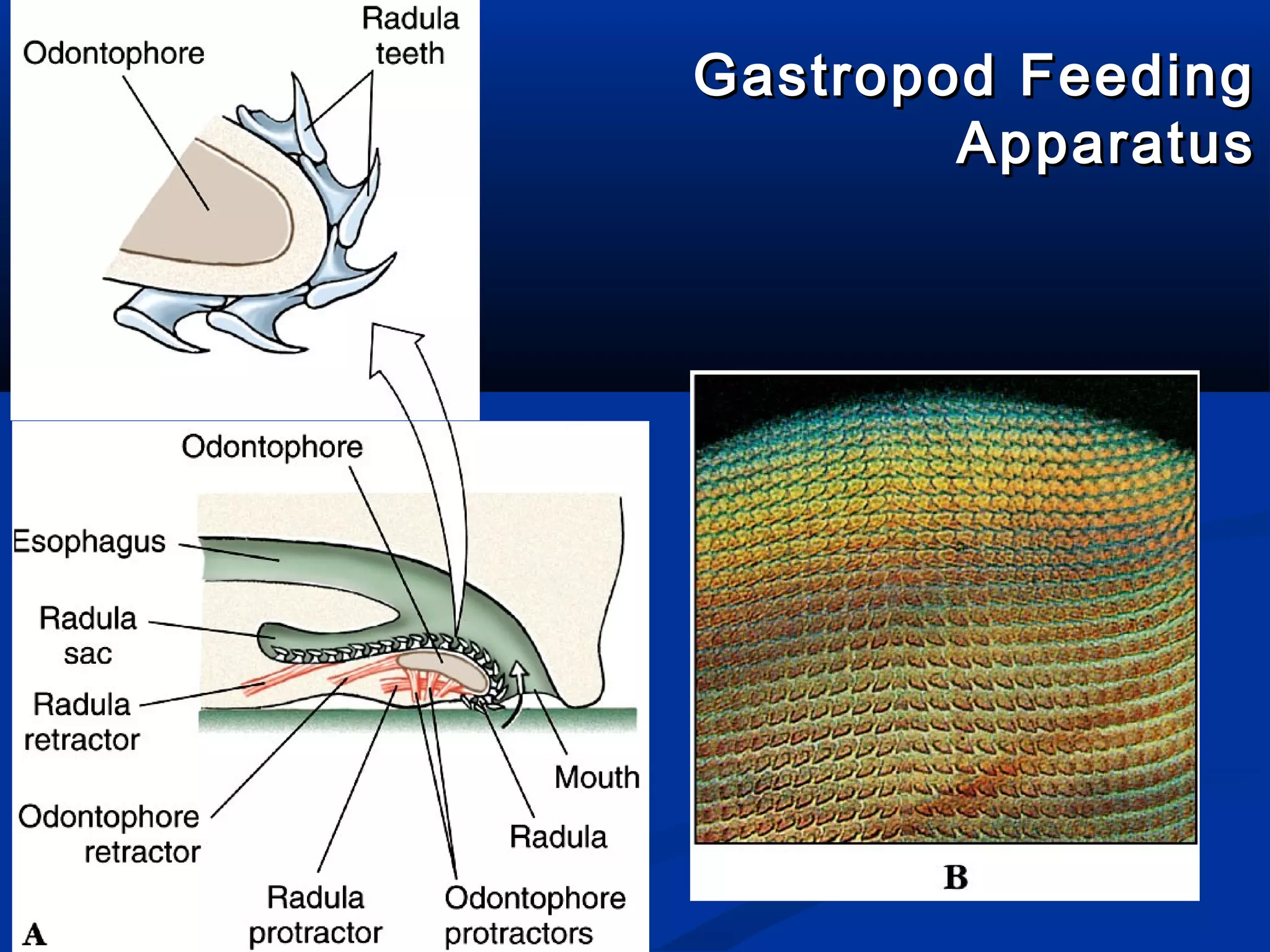 Gastropod Feeding Apparatus

Odontophore

Radula teeth

Odontophore

Esophagus

Radula sac

Radula retractor

Odontophore retractor

Radula protractor

Odontophore protractors

Radula

Mouth

A

B